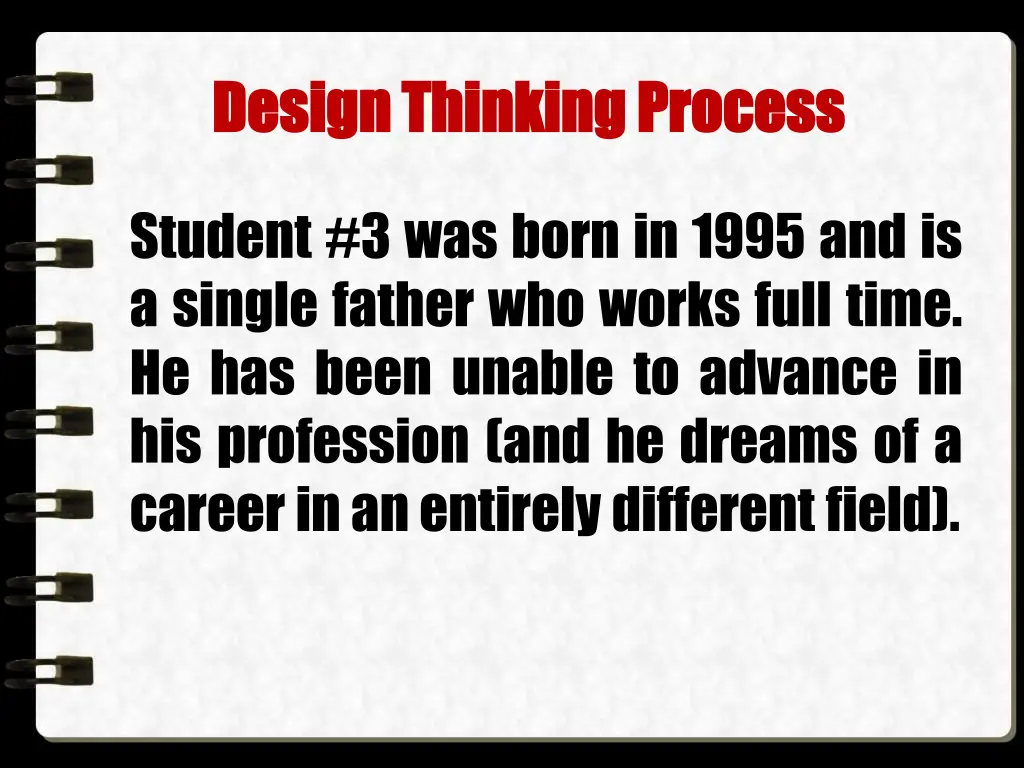 Design Thinking Process

Student #3 was born in 1995 and is a single father who works full time. He has been unable to advance in his profession (and he dreams of a career in an entirely different field).